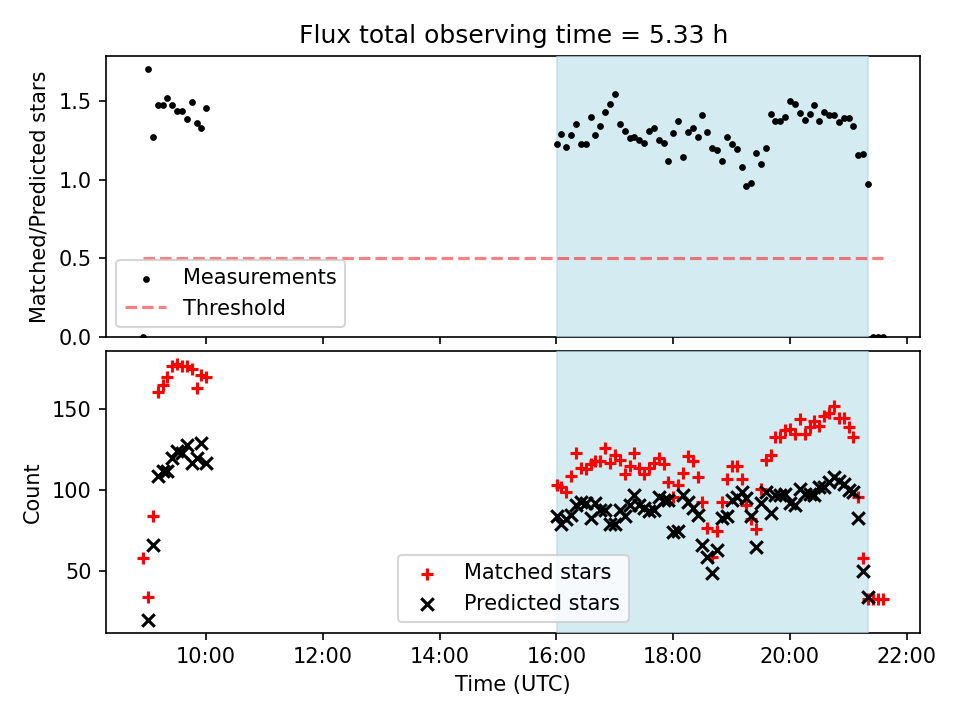 Flux total observing time = 5.33 h

Matched/Predicted stars

1.5
1.0
0.5
0.0

Measurements
Threshold

Count

150
100
50

Matched stars
Predicted stars

10:00
12:00
14:00
16:00
18:00
20:00
22:00

Time (UTC)